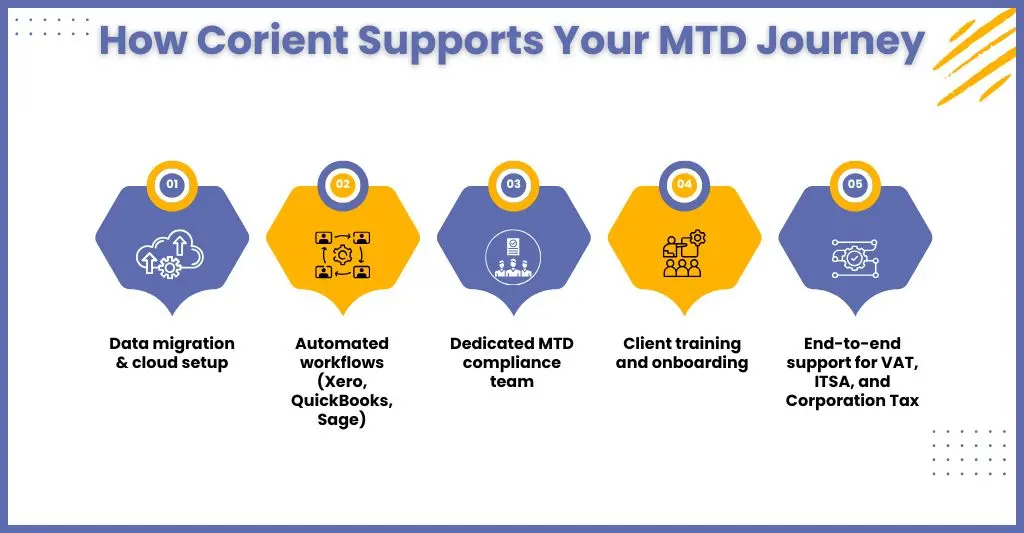 How Corient Supports Your MTD Journey

01
Data migration & cloud setup

02
Automated workflows (Xero, QuickBooks, Sage)

03
Dedicated MTD compliance team

04
Client training and onboarding

05
End-to-end support for VAT, ITSA, and Corporation Tax